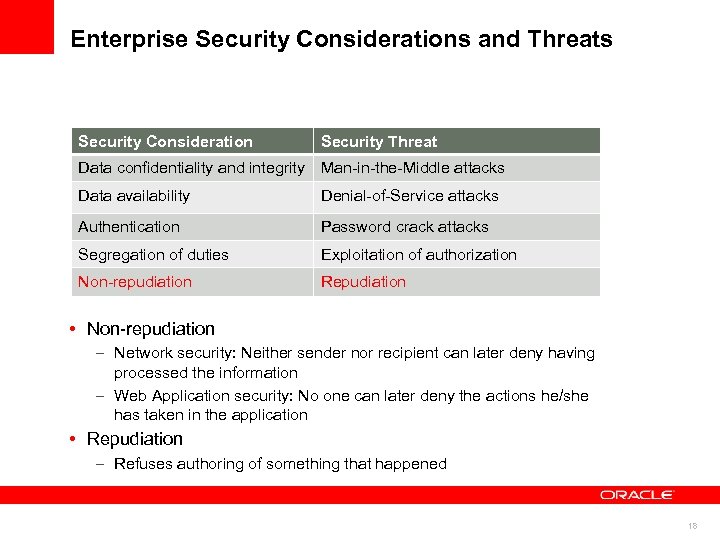 Enterprise Security Considerations and Threats

| Security Consideration | Security Threat |
|---|---|
| Data confidentiality and integrity | Man-in-the-Middle attacks |
| Data availability | Denial-of-Service attacks |
| Authentication | Password crack attacks |
| Segregation of duties | Exploitation of authorization |
| Non-repudiation | Repudiation |

• Non-repudiation
– Network security: Neither sender nor recipient can later deny having processed the information
– Web Application security: No one can later deny the actions he/she has taken in the application
• Repudiation
– Refuses authoring of something that happened

ORACLE

18